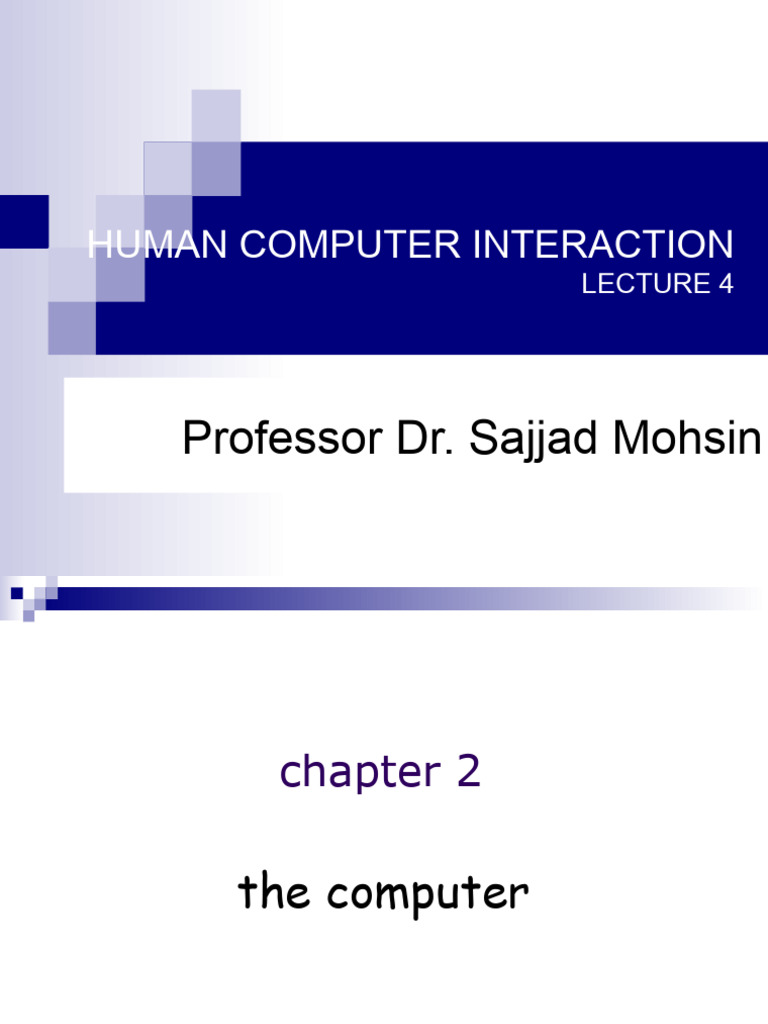 HUMAN COMPUTER INTERACTION
LECTURE 4

Professor Dr. Sajjad Mohsin

chapter 2

the computer